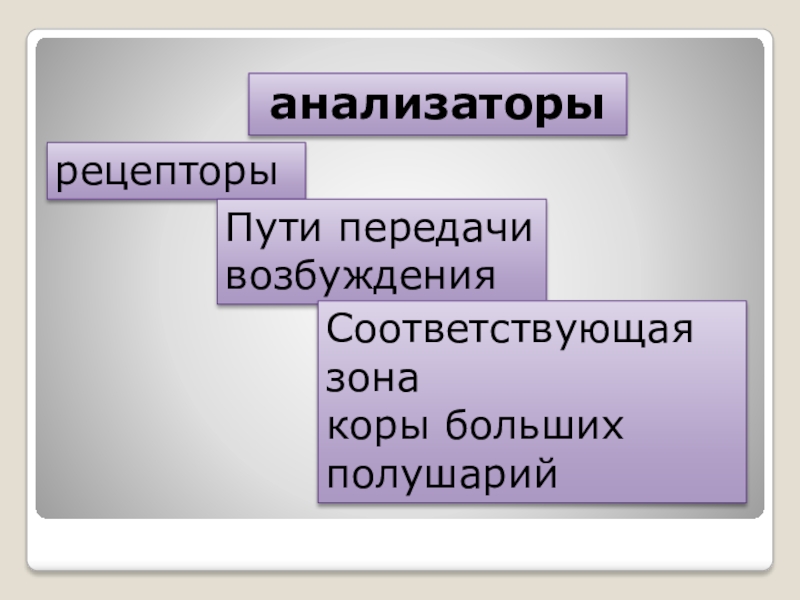 анализаторы

рецепторы

Пути передачи возбуждения

Соответствующая зона
коры больших полушарий